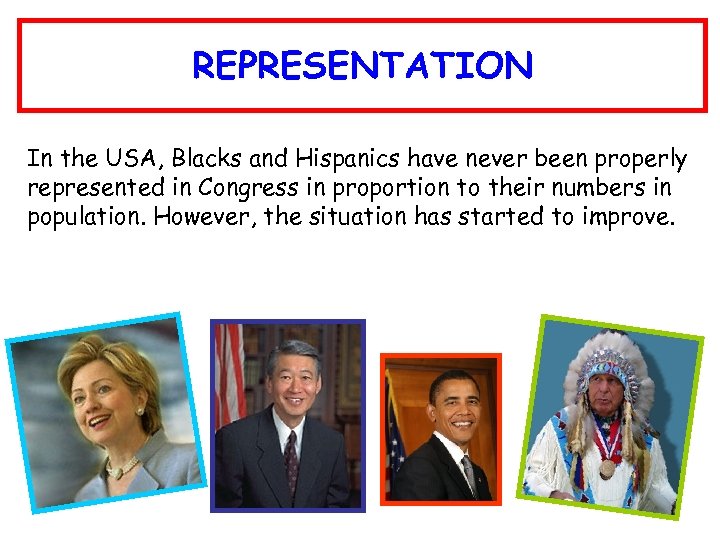 REPRESENTATION

In the USA, Blacks and Hispanics have never been properly represented in Congress in proportion to their numbers in population. However, the situation has started to improve.